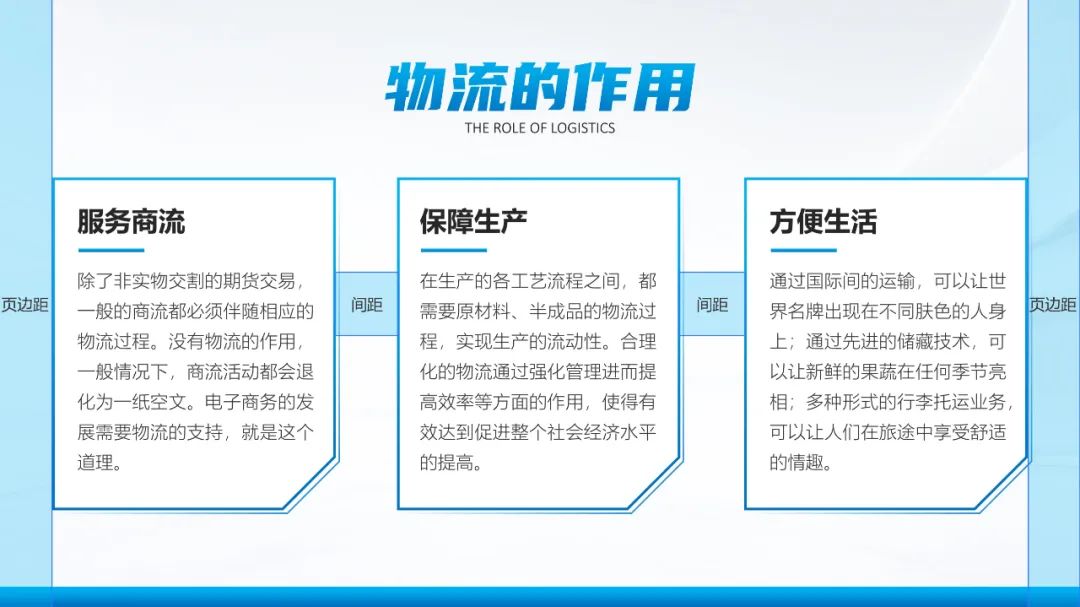 物流的作用
THE ROLE OF LOGISTICS

页边距

服务商流

除了非实物交割的期货交易，一般的商流都必须伴随相应的物流过程。没有物流的作用，一般情况下，商流活动都会退化为一纸空文。电子商务的发展需要物流的支持，就是这个道理。

间距

保障生产

在生产的各工艺流程之间，都需要原材料、半成品的物流过程，实现生产的流动性。合理化的物流通过强化管理进而提高效率等方面的作用，使得有效达到促进整个社会经济水平的提高。

间距

方便生活

通过国际间的运输，可以让世界名牌出现在不同肤色的人身上；通过先进的储藏技术，可以让新鲜的果蔬在任何季节亮相；多种形式的行李托运业务，可以让人们在旅途中享受舒适的情趣。

页边距